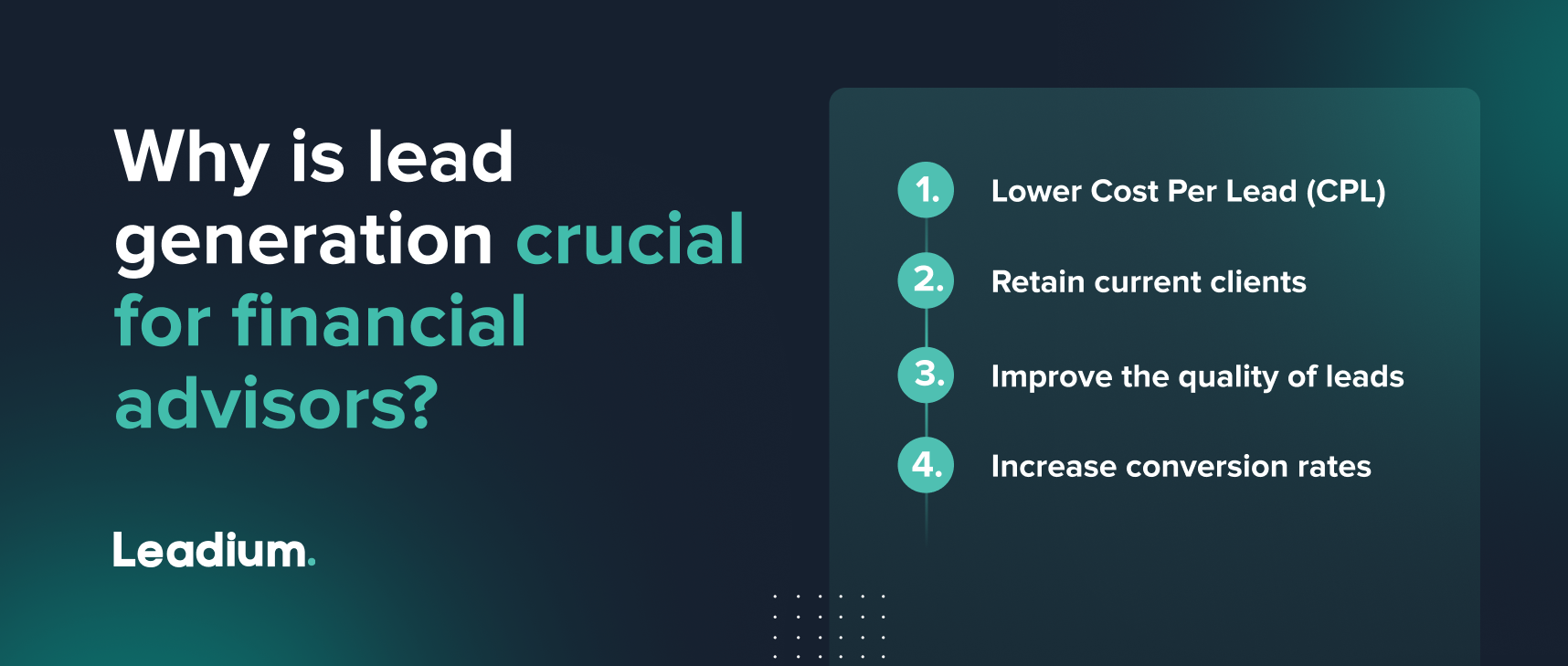 Why is lead generation crucial for financial advisors?

Leadium.

1. Lower Cost Per Lead (CPL)

2. Retain current clients

3. Improve the quality of leads

4. Increase conversion rates